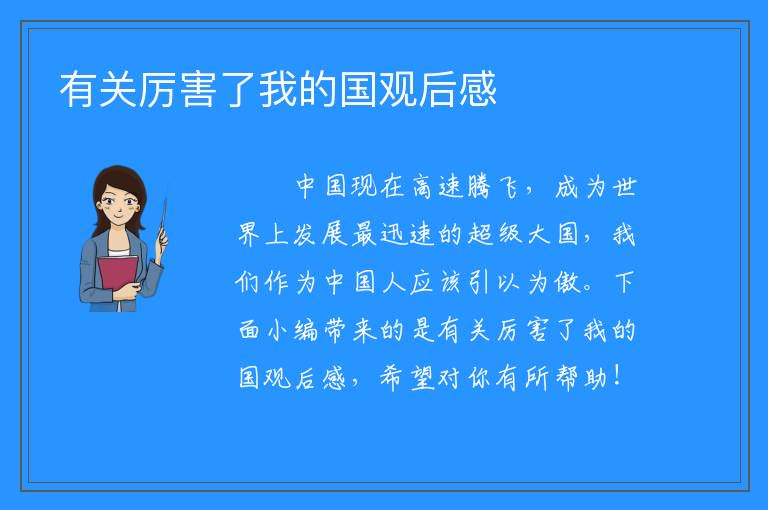 有关厉害了我的国观后感

中国现在高速腾飞，成为世界上发展最迅速的超级大国，我们作为中国人应该引以为傲。下面小编带来的是有关厉害了我的国观后感，希望对你有所帮助！